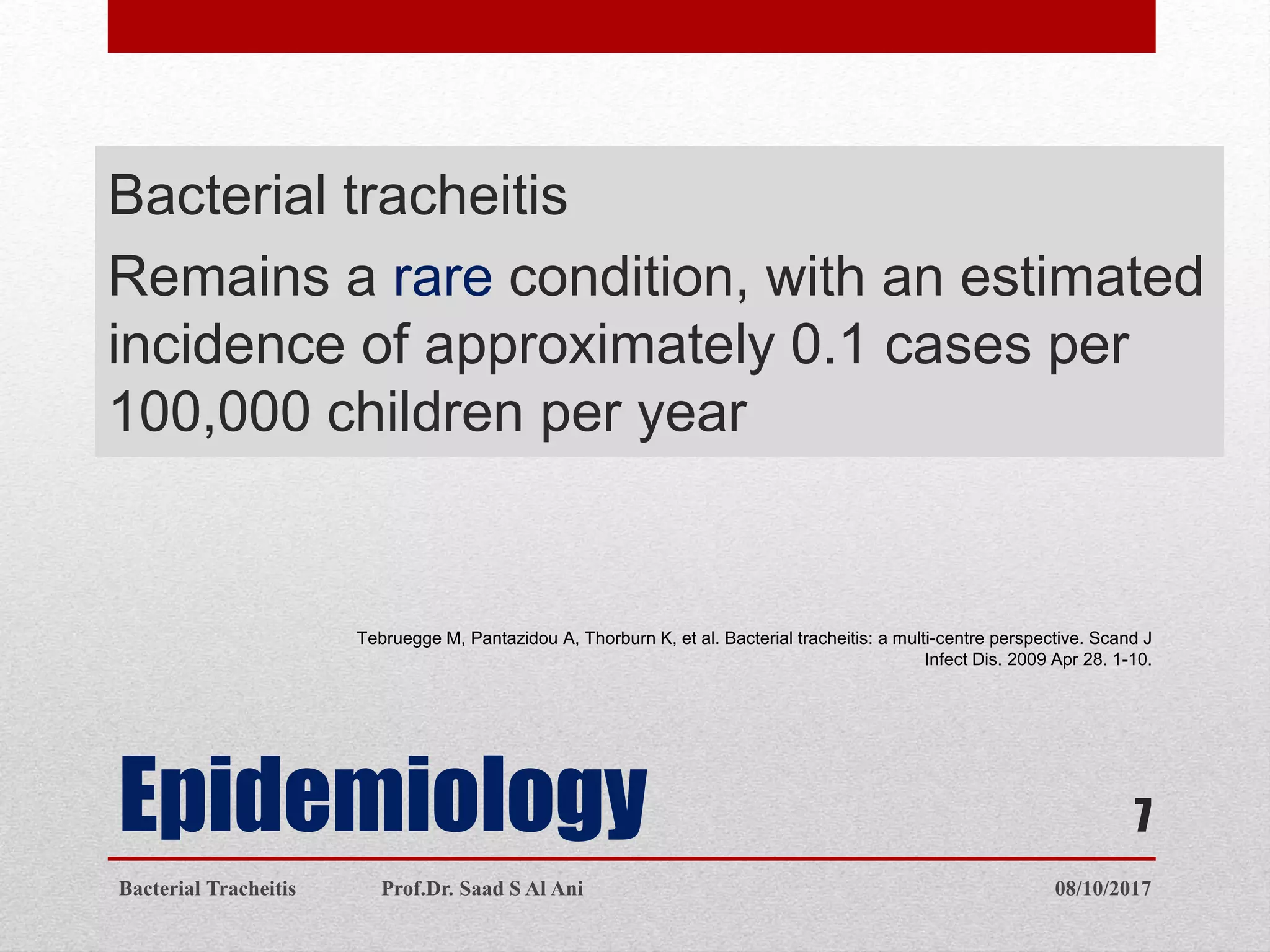 Bacterial tracheitis

Remains a rare condition, with an estimated incidence of approximately 0.1 cases per 100,000 children per year

Tebruegge M, Pantazidou A, Thorburn K, et al. Bacterial tracheitis: a multi-centre perspective. Scand J Infect Dis. 2009 Apr 28. 1-10.

Epidemiology

7

Bacterial Tracheitis

Prof.Dr. Saad S Al Ani

08/10/2017